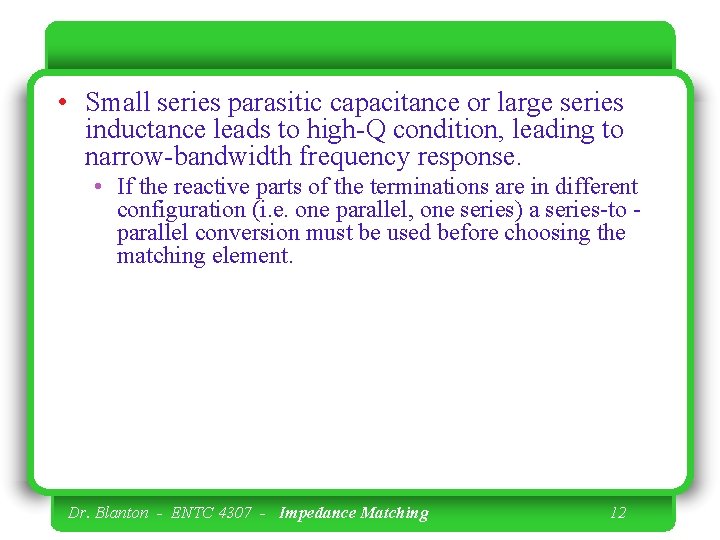 • Small series parasitic capacitance or large series inductance leads to high-Q condition, leading to narrow-bandwidth frequency response.

• If the reactive parts of the terminations are in different configuration (i.e. one parallel, one series) a series-to -parallel conversion must be used before choosing the matching element.

Dr. Blanton - ENTC 4307 - Impedance Matching 12